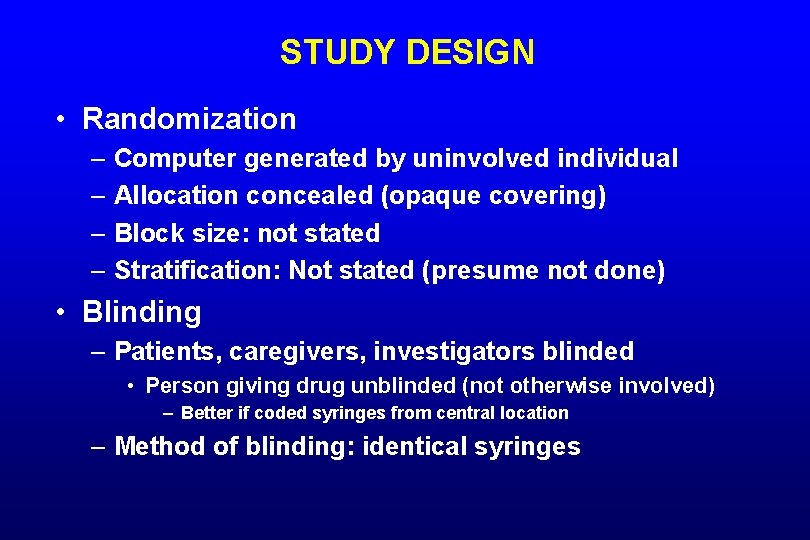 STUDY DESIGN

• Randomization
– Computer generated by uninvolved individual
– Allocation concealed (opaque covering)
– Block size: not stated
– Stratification: Not stated (presume not done)

• Blinding
– Patients, caregivers, investigators blinded
• Person giving drug unblinded (not otherwise involved)
– Better if coded syringes from central location
– Method of blinding: identical syringes